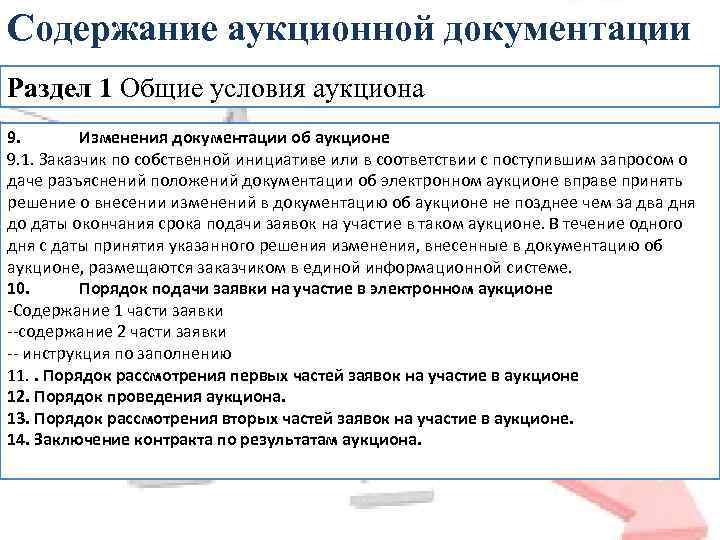 Содержание аукционной документации

Раздел 1 Общие условия аукциона

9. Изменения документации об аукционе
9.1. Заказчик по собственной инициативе или в соответствии с поступившим запросом о даче разъяснений положений документации об электронном аукционе вправе принять решение о внесении изменений в документацию об аукционе не позднее чем за два дня до даты окончания срока подачи заявок на участие в таком аукционе. В течение одного дня с даты принятия указанного решения изменения, внесенные в документацию об аукционе, размещаются заказчиком в единой информационной системе.
10. Порядок подачи заявки на участие в электронном аукционе
-Содержание 1 части заявки
--содержание 2 части заявки
-- инструкция по заполнению
11. . Порядок рассмотрения первых частей заявок на участие в аукционе
12. Порядок проведения аукциона.
13. Порядок рассмотрения вторых частей заявок на участие в аукционе.
14. Заключение контракта по результатам аукциона.